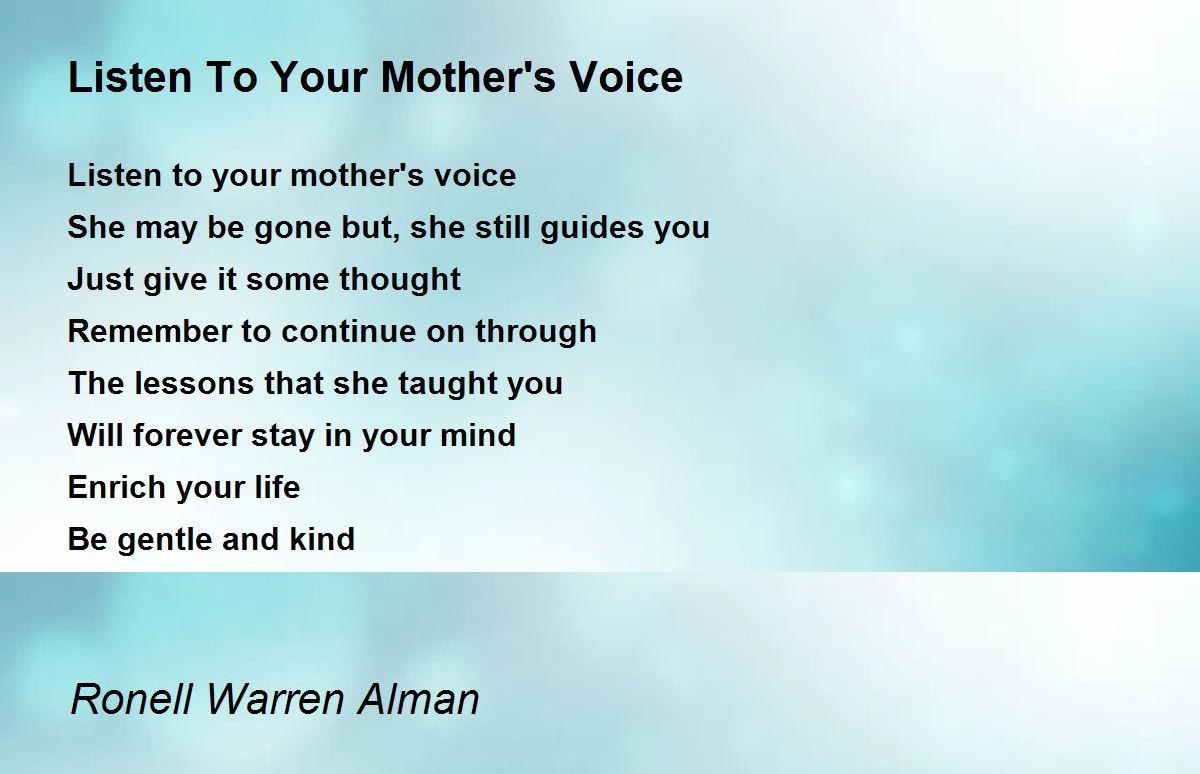 Listen To Your Mother's Voice

Listen to your mother's voice
She may be gone but, she still guides you
Just give it some thought
Remember to continue on through
The lessons that she taught you
Will forever stay in your mind
Enrich your life
Be gentle and kind

Ronell Warren Alman